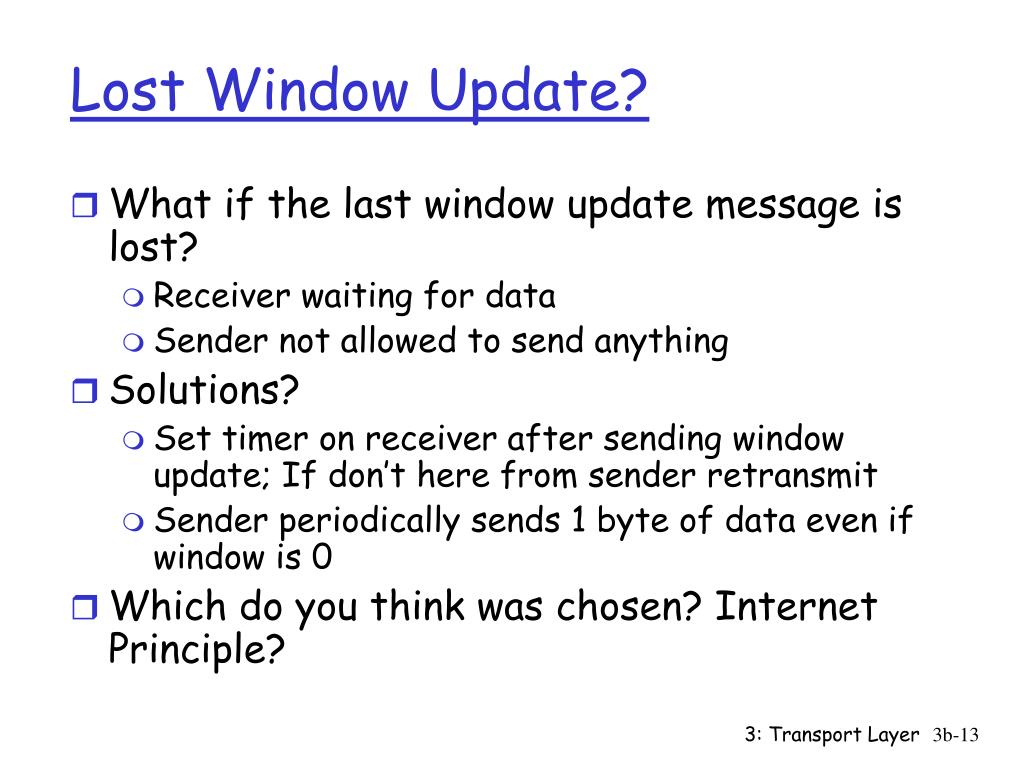 Lost Window Update?

What if the last window update message is lost?

Receiver waiting for data

Sender not allowed to send anything

Solutions?

Set timer on receiver after sending window update; If don't here from sender retransmit

Sender periodically sends 1 byte of data even if window is 0

Which do you think was chosen? Internet Principle?

3: Transport Layer 3b-13